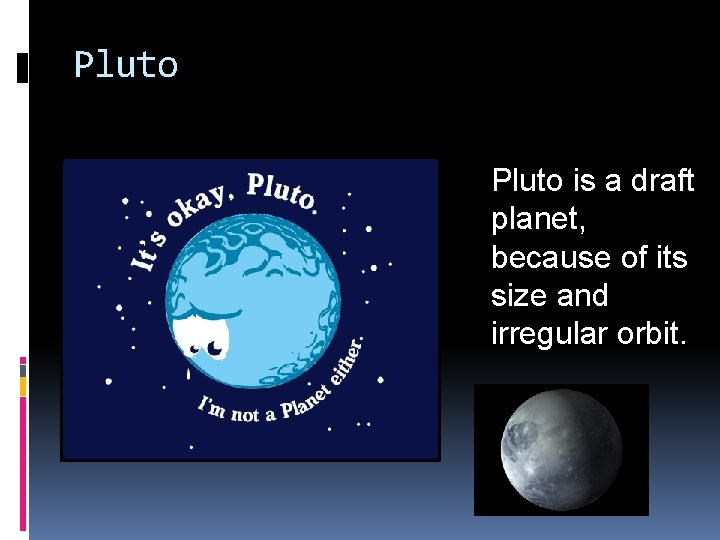 Pluto

It's okay, Pluto.

I'm not a Planet either.

Pluto is a draft planet, because of its size and irregular orbit.